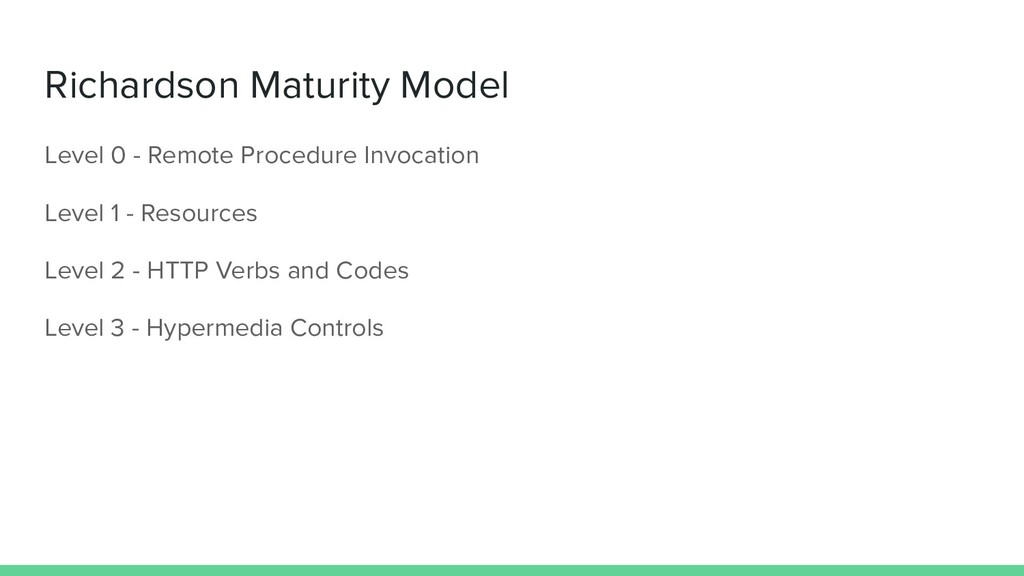 Richardson Maturity Model

Level 0 - Remote Procedure Invocation

Level 1 - Resources

Level 2 - HTTP Verbs and Codes

Level 3 - Hypermedia Controls